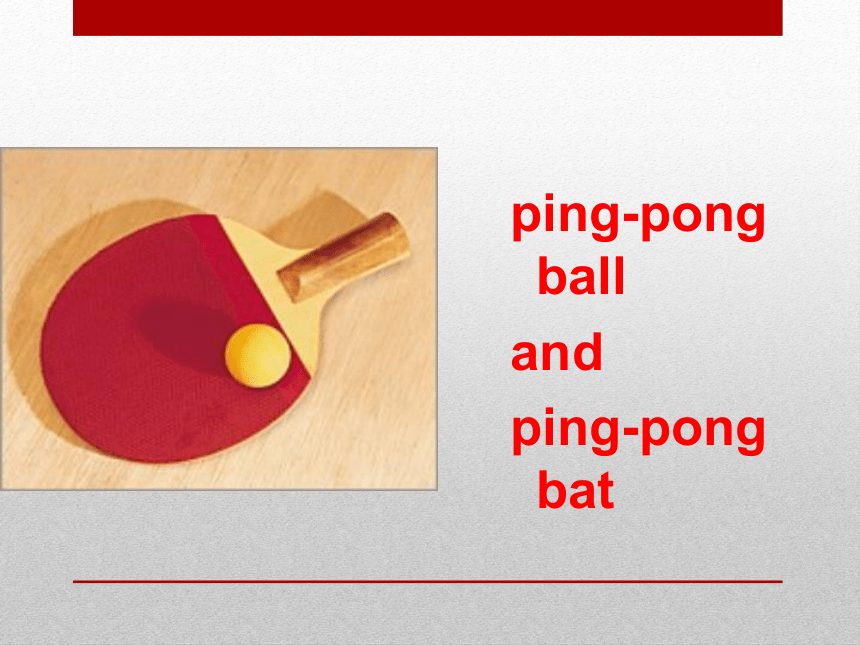 ping-pong ball

and

ping-pong bat